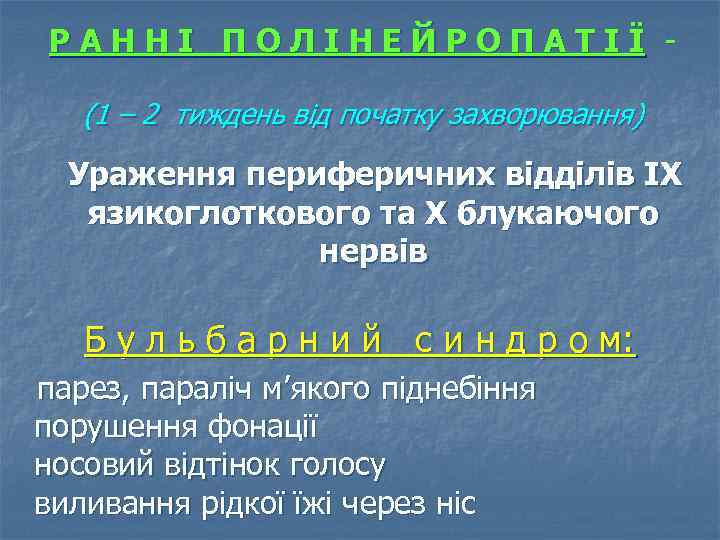 РАННІ ПОЛІНЕЙРОПАТІЇ -

(1 – 2 тиждень від початку захворювання)

Ураження периферичних відділів IX язикоглоткового та X блукаючого нервів

Бульбарний синдром:

парез, параліч м’якого піднебіння
порушення фонації
носовий відтінок голосу
виливання рідкої їжі через ніс